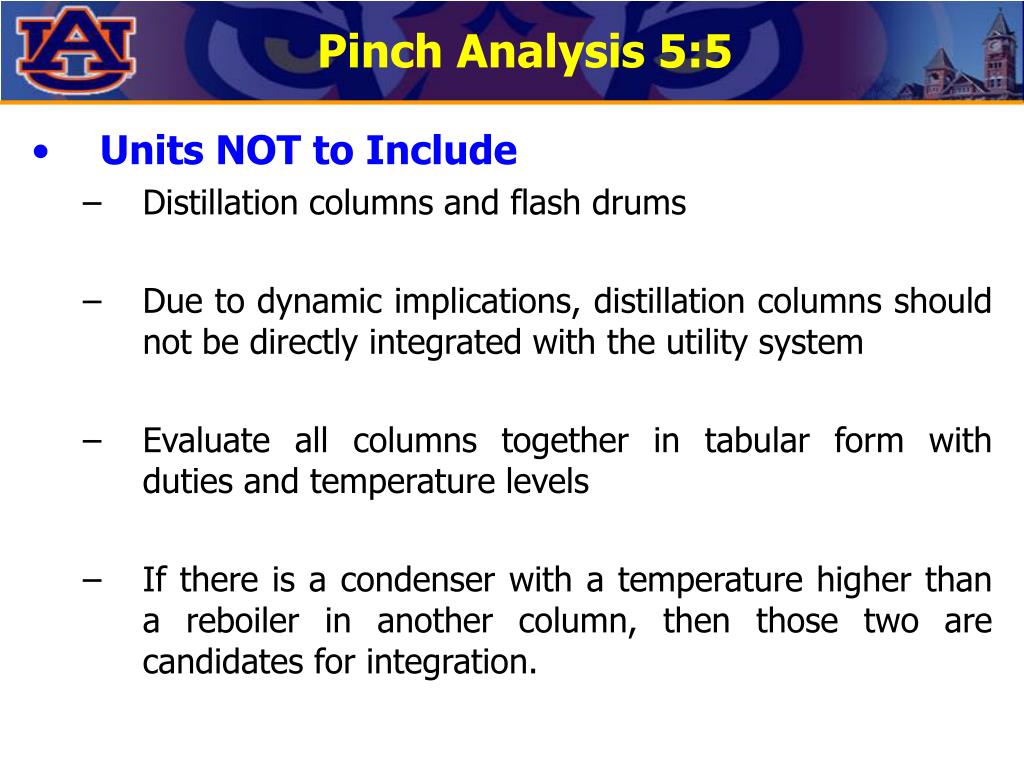 AU

Pinch Analysis 5:5

• Units NOT to Include
– Distillation columns and flash drums

– Due to dynamic implications, distillation columns should not be directly integrated with the utility system

– Evaluate all columns together in tabular form with duties and temperature levels

– If there is a condenser with a temperature higher than a reboiler in another column, then those two are candidates for integration.